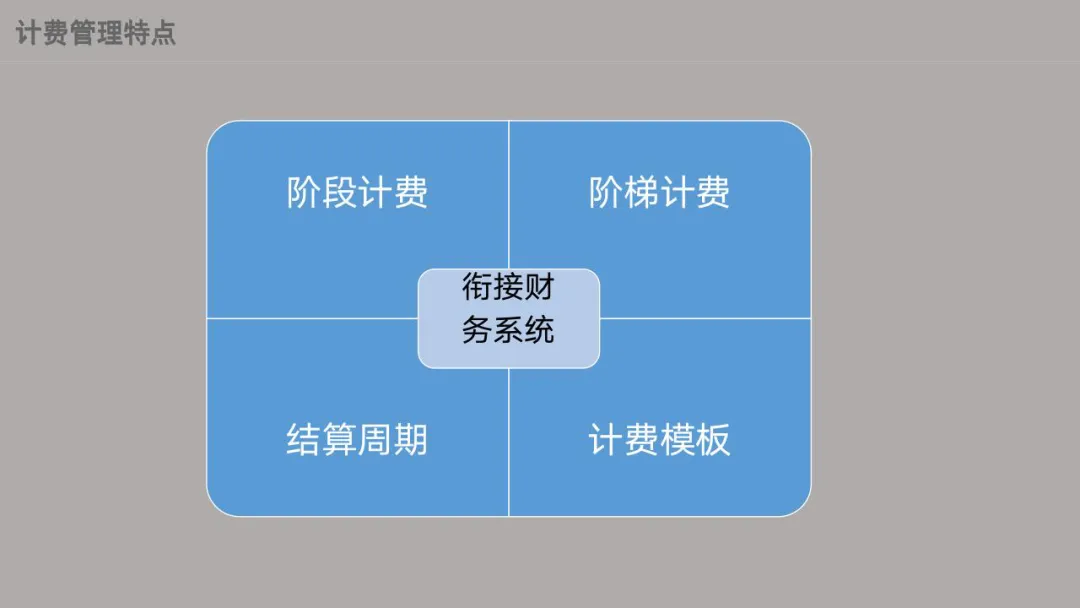 计费管理特点

阶段计费

阶梯计费

衔接财务系统

结算周期

计费模板